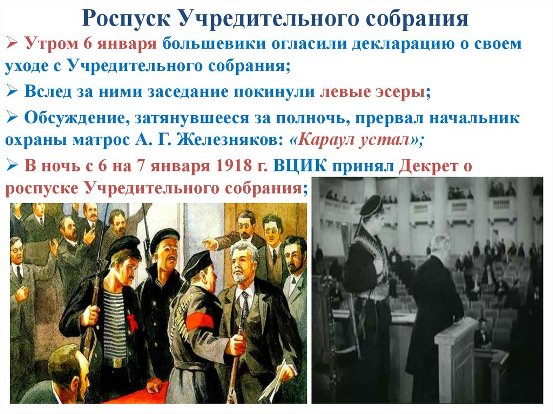 Роспуск Учредительного собрания

➢ Утром 6 января большевики огласили декларацию о своем уходе с Учредительного собрания;

➢ Вслед за ними заседание покинули левые эсеры;

➢ Обсуждение, затянувшееся за полночь, прервал начальник охраны матрос А. Г. Железняков: «Караул устал»;

➢ В ночь с 6 на 7 января 1918 г. ВЦИК принял Декрет о роспуске Учредительного собрания;